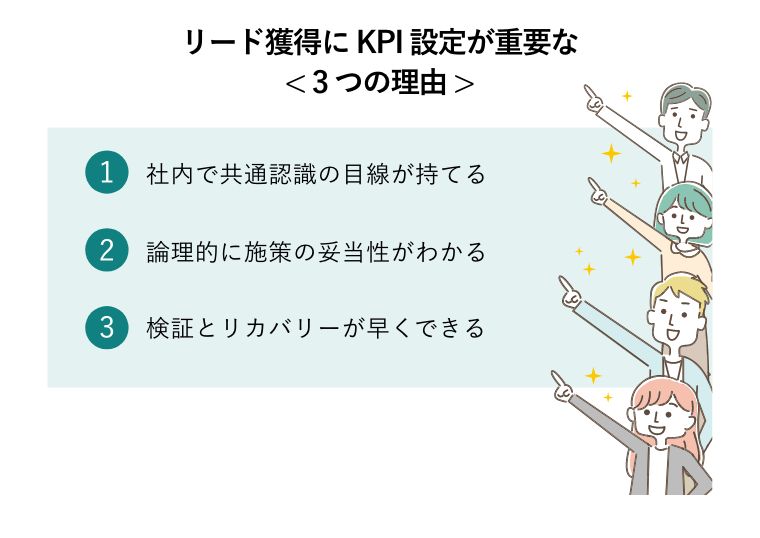 リード獲得に KPI 設定が重要な
＜3 つの理由＞

1 社内で共通認識の目線が持てる

2 論理的に施策の妥当性がわかる

3 検証とリカバリーが早くできる